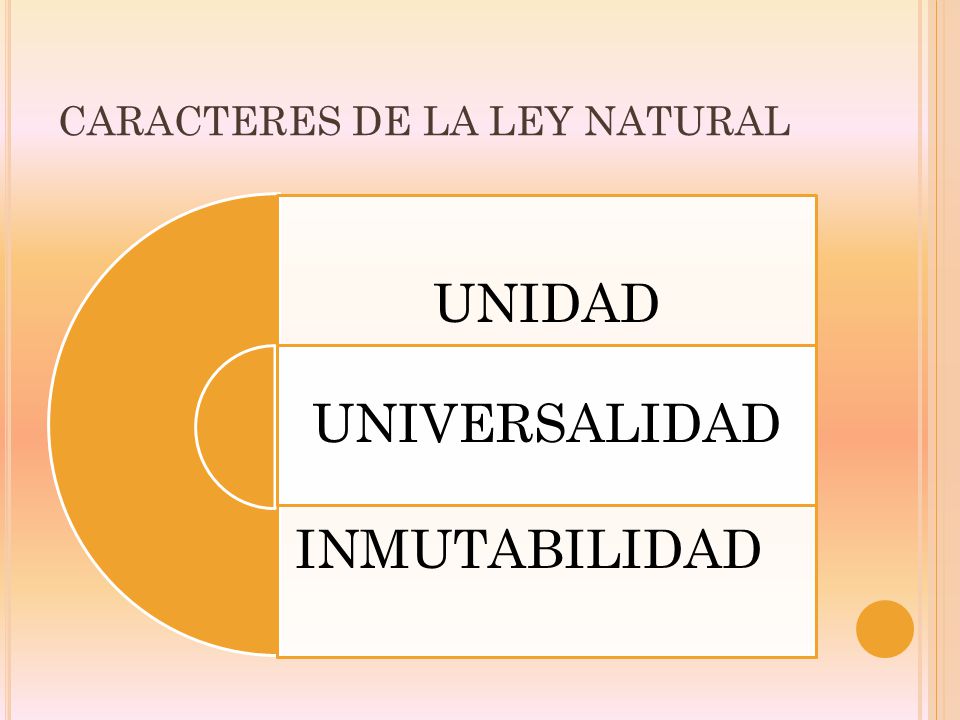 CARACTERES DE LA LEY NATURAL

UNIDAD

UNIVERSALIDAD

INMUTABILIDAD